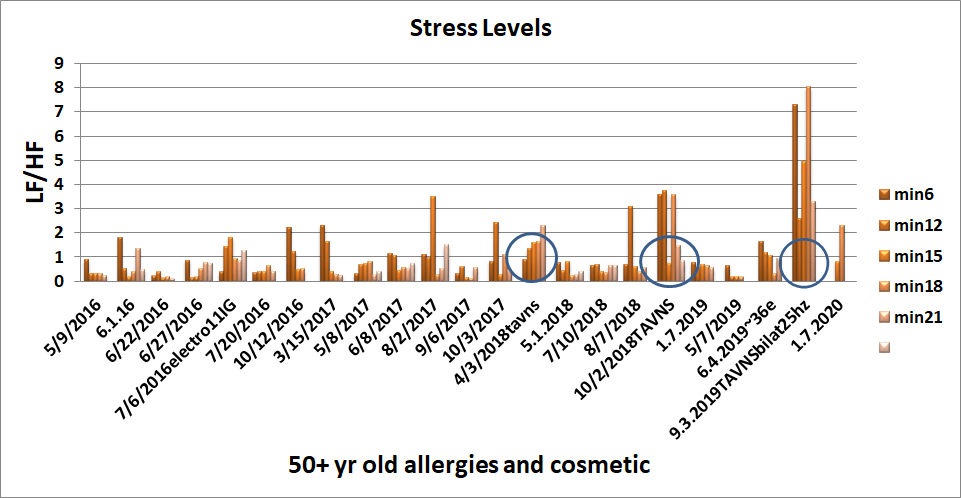 Stress Levels

LF/HF

9
8
7
6
5
4
3
2
1
0

5/9/2016
6.1.16
6/22/2016
6/27/2016
7/6/2016electro11IG
7/20/2016
10/12/2016
3/15/2017
5/8/2017
6/8/2017
8/2/2017
9/6/2017
10/3/2017
4/3/2018tavns
5.1.2018
7/10/2018
8/7/2018
10/2/2018TAVNS
1.7.2019
5/7/2019
6.4.2019~36e
9.3.2019TAVNSbilat25hz
1.7.2020

min6
min12
min15
min18
min21

50+ yr old allergies and cosmetic